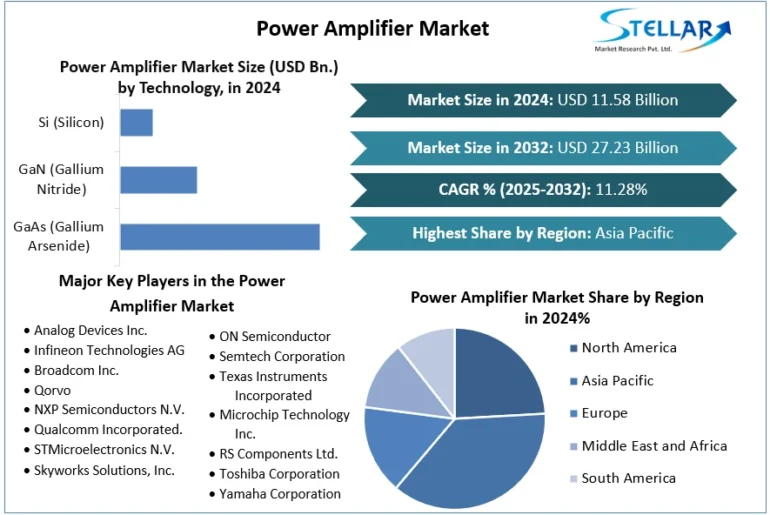 Power Amplifier Market

STELLAR
Market Research Pvt. Ltd.

Power Amplifier Market Size (USD Bn.) by Technology, in 2024

Si (Silicon)

GaN (Gallium Nitride)

GaAs (Gallium Arsenide)

Market Size in 2024: USD 11.58 Billion

Market Size in 2032: USD 27.23 Billion

CAGR % (2025-2032): 11.28%

Highest Share by Region: Asia Pacific

Major Key Players in the Power Amplifier Market

• Analog Devices Inc.
• Infineon Technologies AG
• Broadcom Inc.
• Qorvo
• NXP Semiconductors N.V.
• Qualcomm Incorporated.
• STMicroelectronics N.V.
• Skyworks Solutions, Inc.

• ON Semiconductor
• Semtech Corporation
• Texas Instruments Incorporated
• Microchip Technology Inc.
• RS Components Ltd.
• Toshiba Corporation
• Yamaha Corporation

Power Amplifier Market Share by Region in 2024%

North America
Asia Pacific
Europe
Middle East and Africa
South America